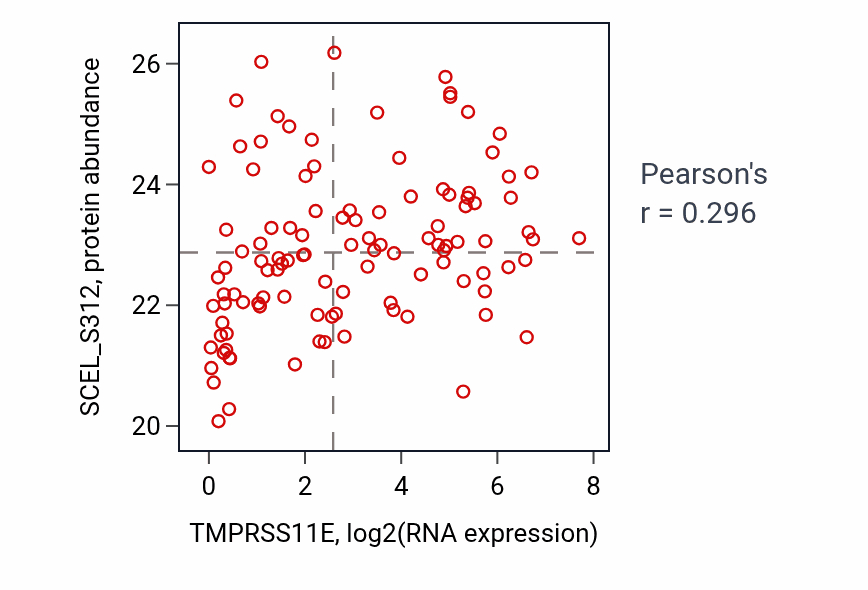 SCEL_S312, protein abundance

26
24
22
20

0
2
4
6
8

TMPRSS11E, log2(RNA expression)

Pearson's
r = 0.296